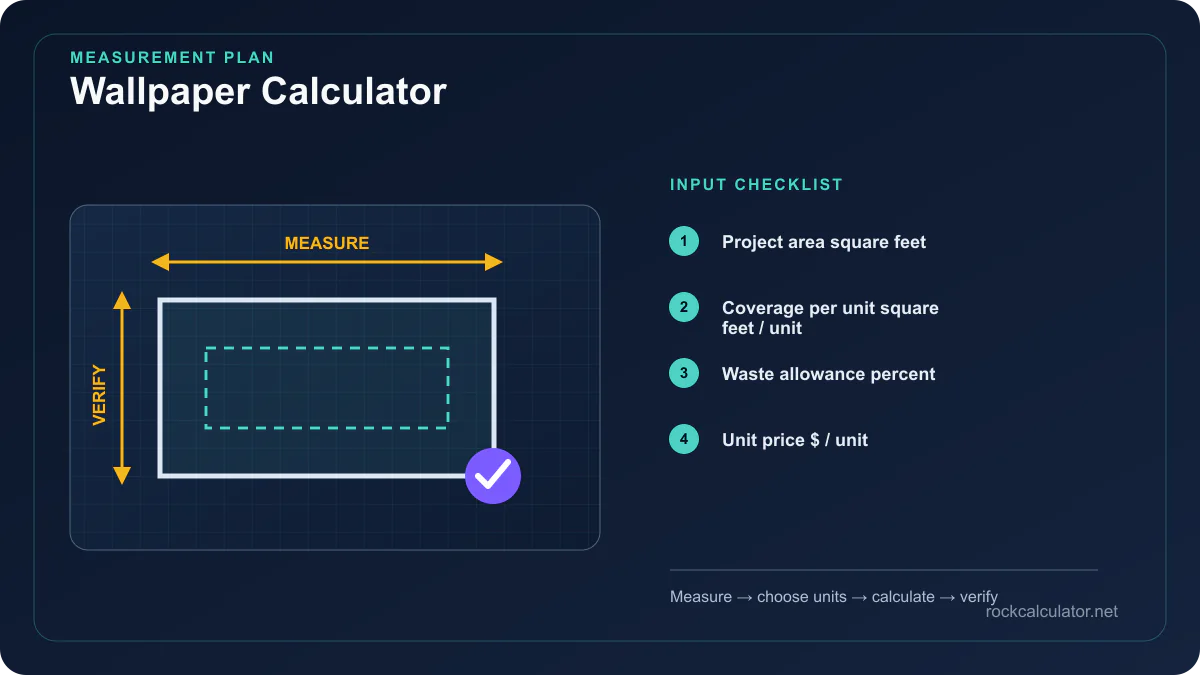 MEASUREMENT PLAN
Wallpaper Calculator

MEASURE
VERIFY

INPUT CHECKLIST

1 Project area square feet

2 Coverage per unit square feet / unit

3 Waste allowance percent

4 Unit price $ / unit

Measure → choose units → calculate → verify
rockcalculator.net